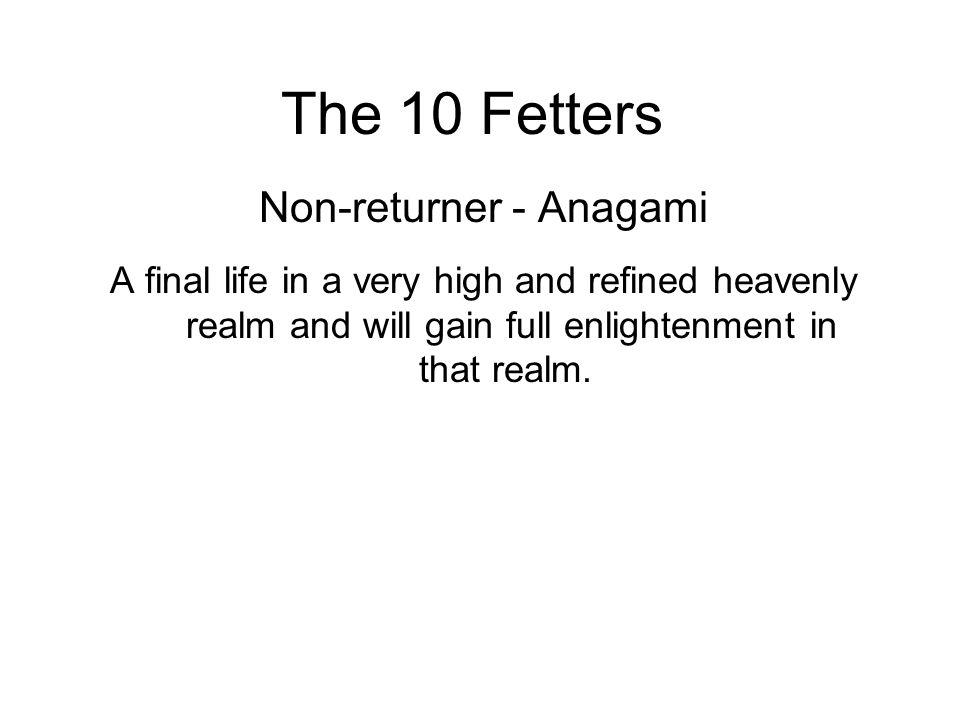 The 10 Fetters

Non-returner - Anagami

A final life in a very high and refined heavenly realm and will gain full enlightenment in that realm.